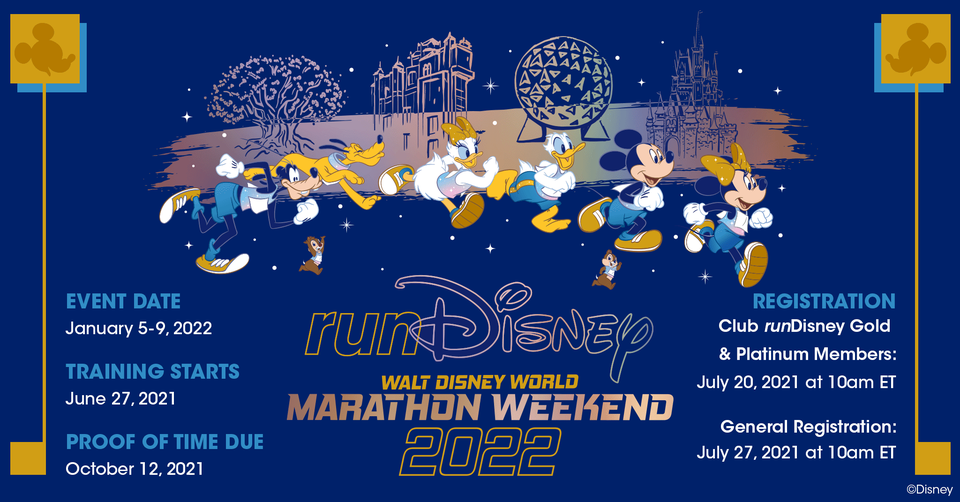 EVENT DATE
January 5-9, 2022

TRAINING STARTS
June 27, 2021

PROOF OF TIME DUE
October 12, 2021

runDisney
WALT DISNEY WORLD
MARATHON WEEKEND
2022

REGISTRATION
Club runDisney Gold & Platinum Members:
July 20, 2021 at 10am ET

General Registration:
July 27, 2021 at 10am ET

©Disney